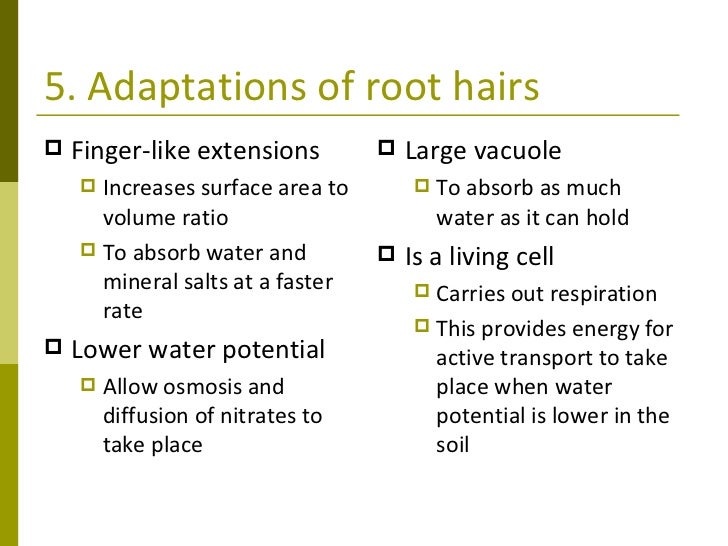 5. Adaptations of root hairs

Finger-like extensions
Increases surface area to volume ratio
To absorb water and mineral salts at a faster rate

Lower water potential
Allow osmosis and diffusion of nitrates to take place

Large vacuole
To absorb as much water as it can hold

Is a living cell
Carries out respiration
This provides energy for active transport to take place when water potential is lower in the soil